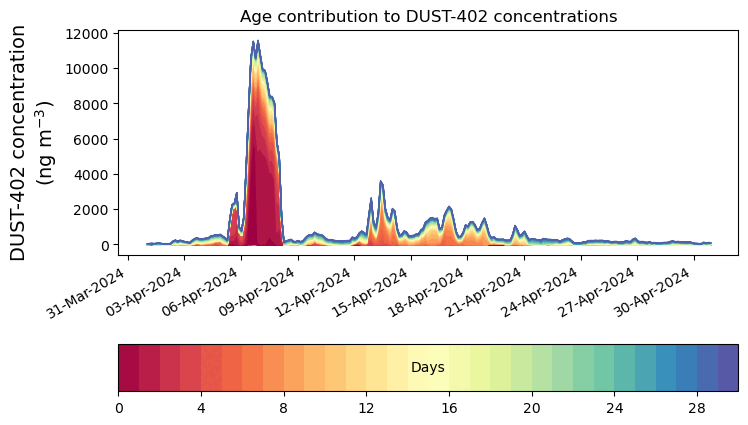 Age contribution to DUST-402 concentrations

DUST-402 concentration (ng m$^{-3}$)

12000
10000
8000
6000
4000
2000
0

31-Mar-2024
03-Apr-2024
06-Apr-2024
09-Apr-2024
12-Apr-2024
15-Apr-2024
18-Apr-2024
21-Apr-2024
24-Apr-2024
27-Apr-2024
30-Apr-2024

Days

0
4
8
12
16
20
24
28